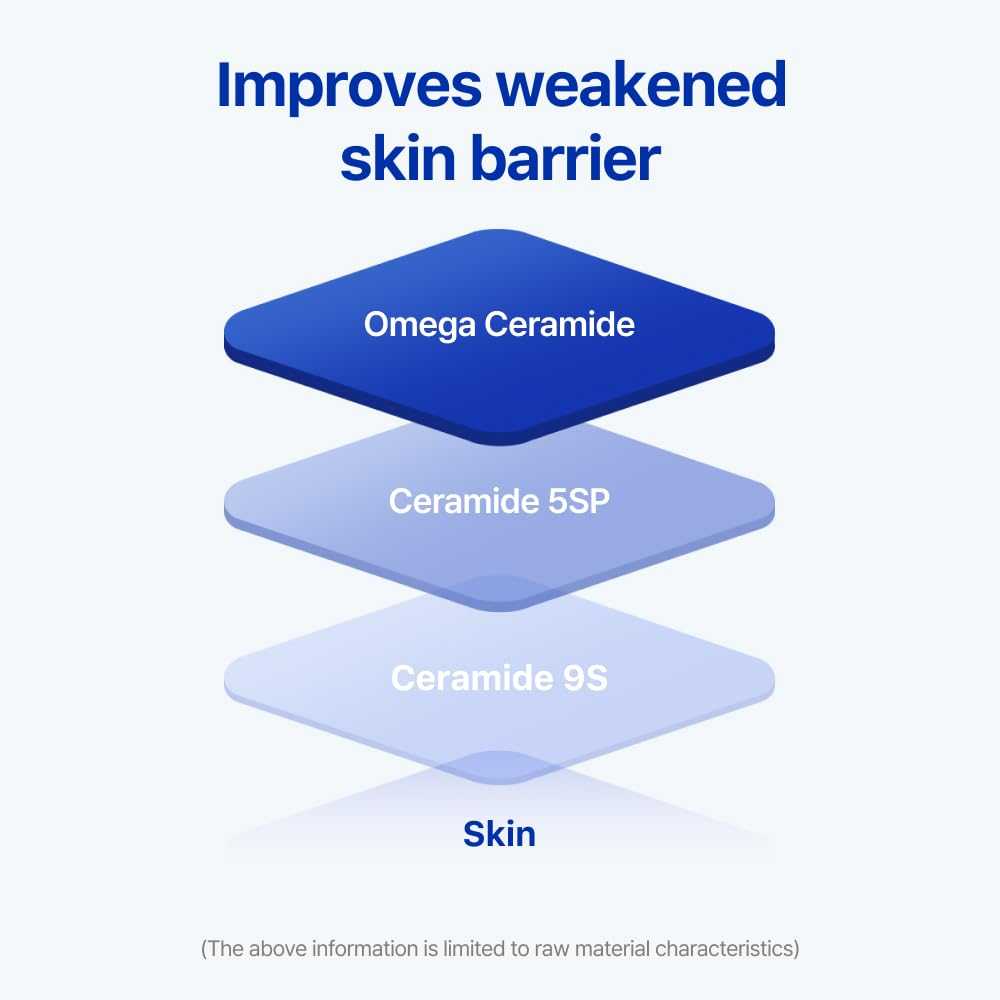 Improves weakened skin barrier

Omega Ceramide

Ceramide 5SP

Ceramide 9S

Skin

(The above information is limited to raw material characteristics)